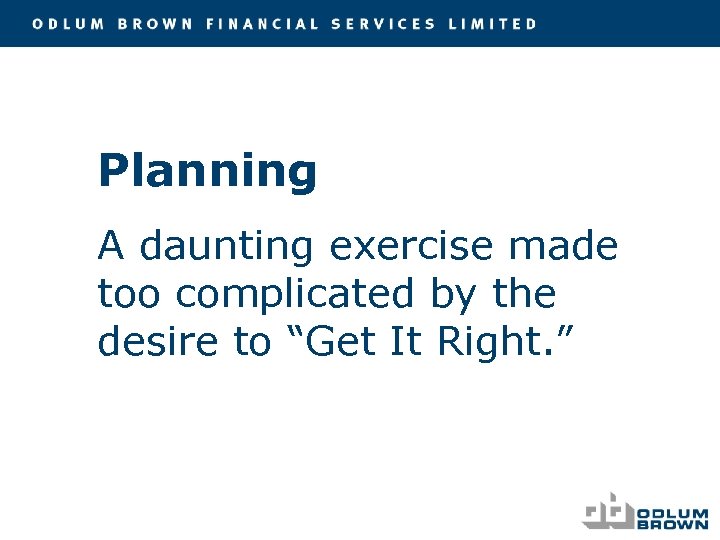 ODLUM BROWN FINANCIAL SERVICES LIMITED

Planning

A daunting exercise made too complicated by the desire to “Get It Right.”

ODLUM BROWN